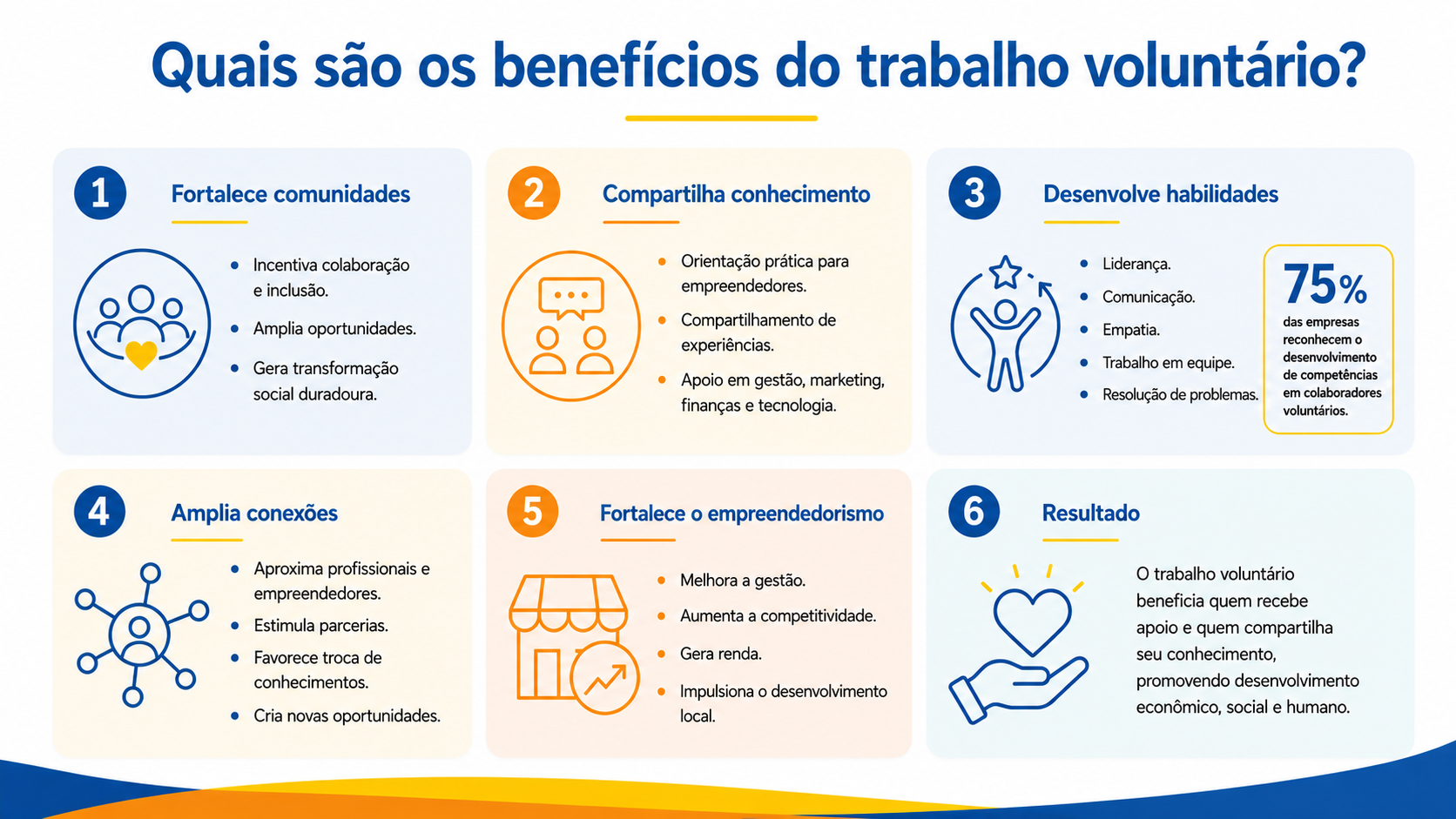 Quais são os benefícios do trabalho voluntário?

1
Fortalece comunidades

- Incentiva colaboração e inclusão.
- Amplia oportunidades.
- Gera transformação social duradoura.

2
Compartilha conhecimento

- Orientação prática para empreendedores.
- Compartilhamento de experiências.
- Apoio em gestão, marketing, finanças e tecnologia.

3
Desenvolve habilidades

- Liderança.
- Comunicação.
- Empatia.
- Trabalho em equipe.
- Resolução de problemas.

75%
das empresas reconhecem o desenvolvimento de competências em colaboradores voluntários.

4
Amplia conexões

- Aproxima profissionais e empreendedores.
- Estimula parcerias.
- Favorece troca de conhecimentos.
- Cria novas oportunidades.

5
Fortalece o empreendedorismo

- Melhora a gestão.
- Aumenta a competitividade.
- Gera renda.
- Impulsiona o desenvolvimento local.

6
Resultado

O trabalho voluntário beneficia quem recebe apoio e quem compartilha seu conhecimento, promovendo desenvolvimento econômico, social e humano.